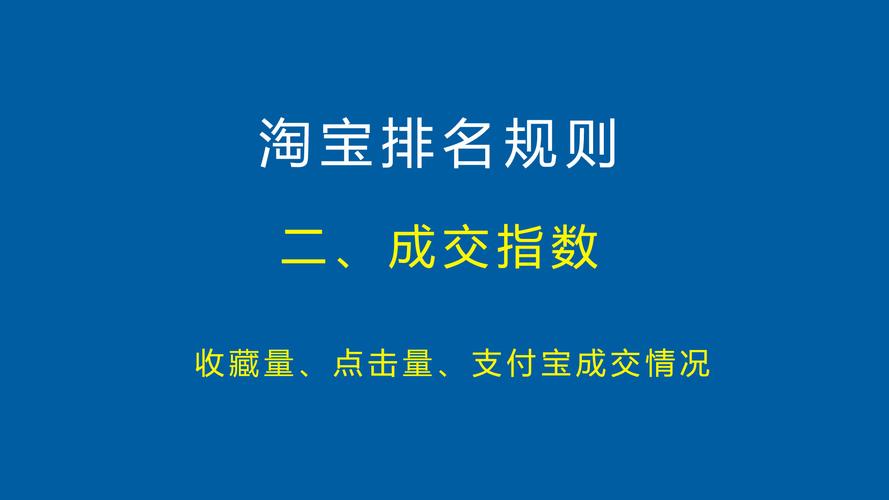 淘宝排名规则

二、成交指数

收藏量、点击量、支付宝成交情况